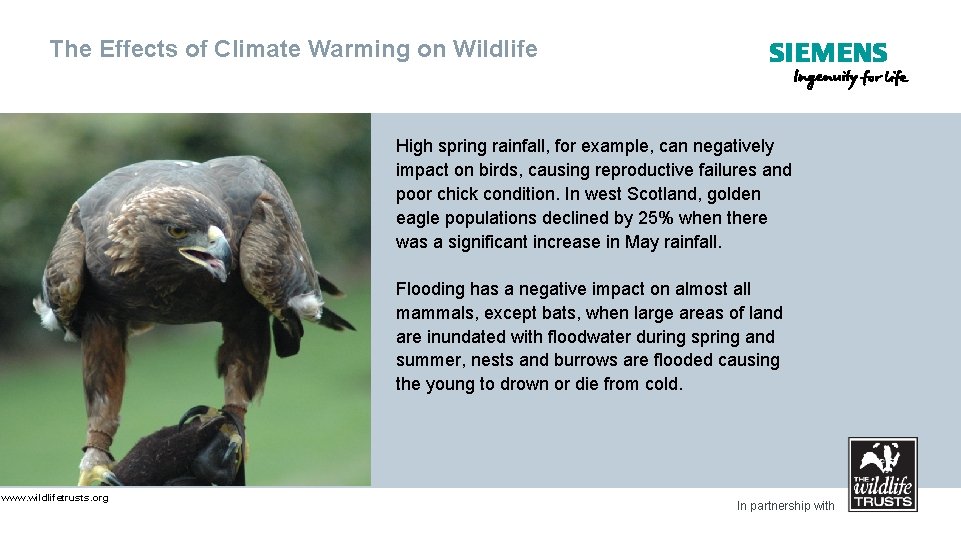 The Effects of Climate Warming on Wildlife

SIEMENS
Ingenuity for life

High spring rainfall, for example, can negatively impact on birds, causing reproductive failures and poor chick condition. In west Scotland, golden eagle populations declined by 25% when there was a significant increase in May rainfall.

Flooding has a negative impact on almost all mammals, except bats, when large areas of land are inundated with floodwater during spring and summer, nests and burrows are flooded causing the young to drown or die from cold.

www.wildlifetrusts.org

In partnership with

THE wildlife TRUSTS